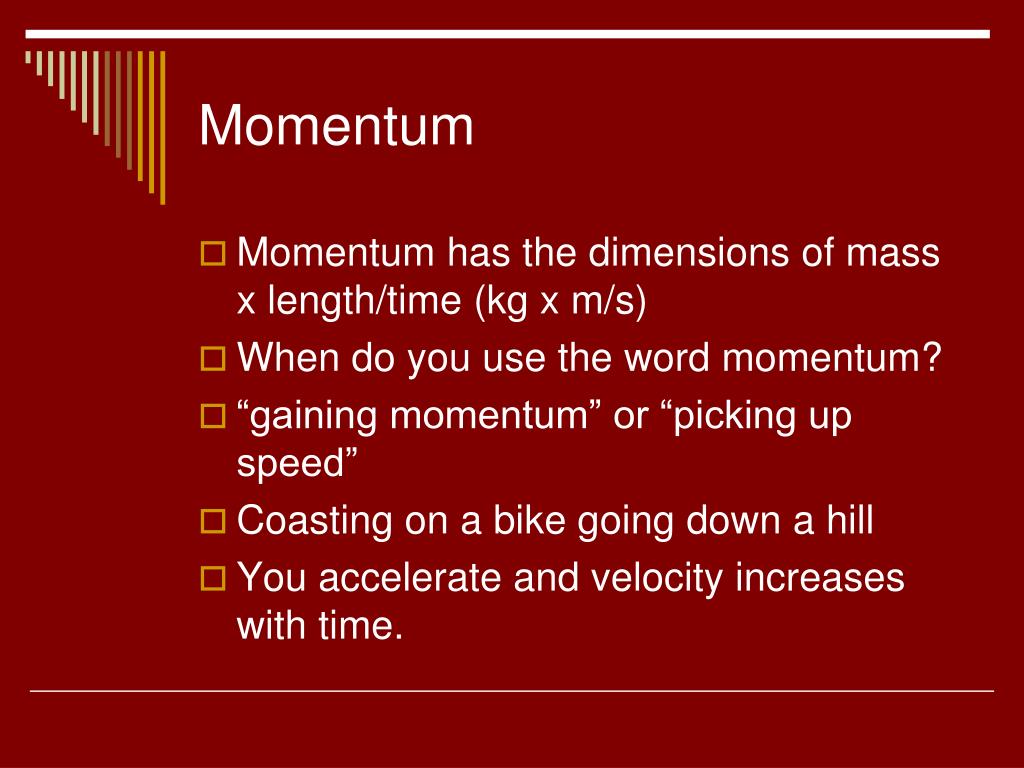 Momentum

Momentum has the dimensions of mass x length/time (kg x m/s)

When do you use the word momentum?

“gaining momentum” or “picking up speed”

Coasting on a bike going down a hill

You accelerate and velocity increases with time.